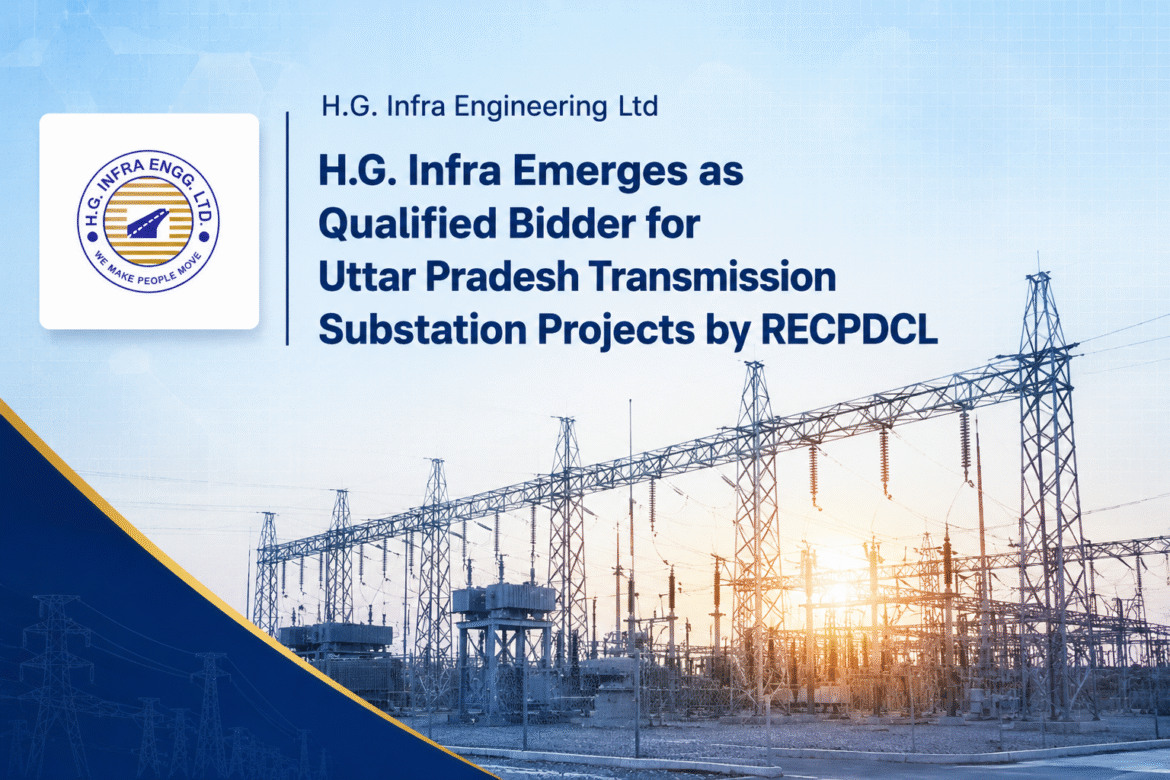 H.G. INFRA ENGG. LTD.
WE MAKE PEOPLE MOVE

H.G. Infra Engineering Ltd

H.G. Infra Emerges as Qualified Bidder for Uttar Pradesh Transmission Substation Projects by RECPDCL